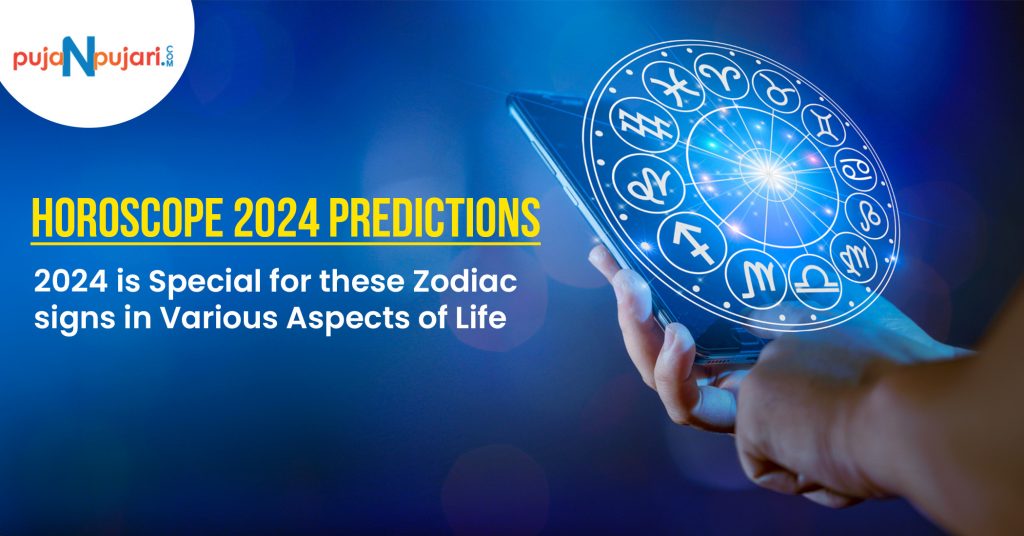 pujaNpujari.com

HOROSCOPE 2024 PREDICTIONS

2024 is Special for these Zodiac signs in Various Aspects of Life